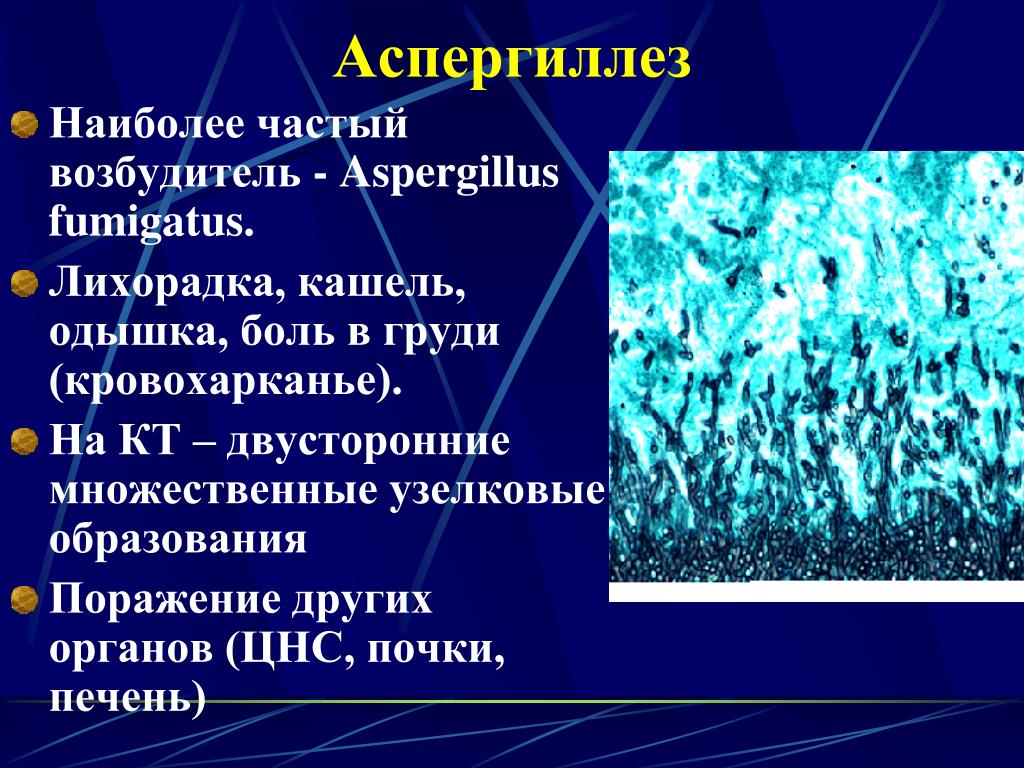 Аспергиллез

Наиболее частый возбудитель - Aspergillus fumigatus.

Лихорадка, кашель, одышка, боль в груди (кровохарканье).

На КТ – двусторонние множественные узелковые образования

Поражение других органов (ЦНС, почки, печень)